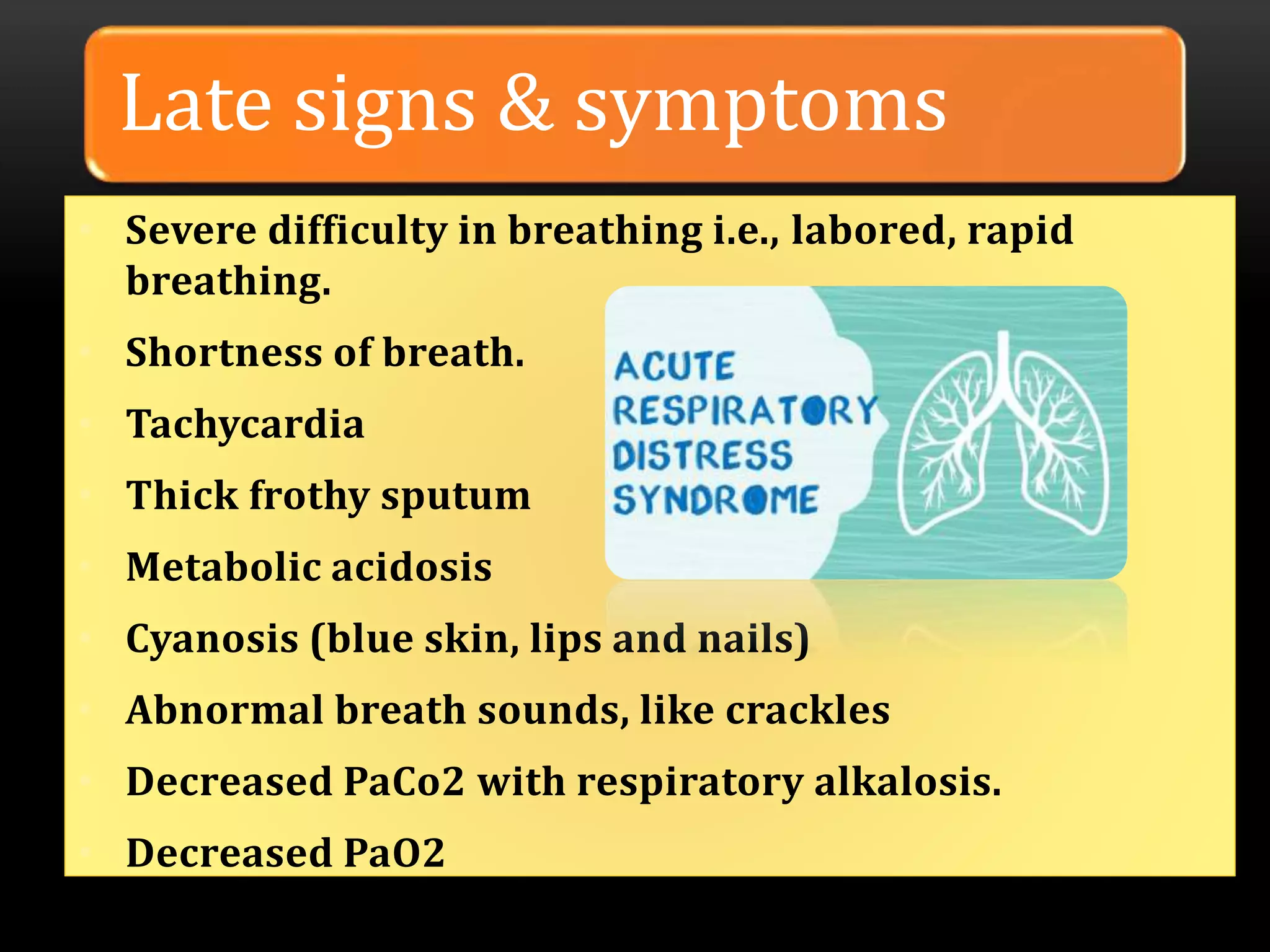 Late signs & symptoms

Severe difficulty in breathing i.e., labored, rapid breathing.

Shortness of breath.

Tachycardia

Thick frothy sputum

Metabolic acidosis

Cyanosis (blue skin, lips and nails)

Abnormal breath sounds, like crackles

Decreased PaCo2 with respiratory alkalosis.

Decreased PaO2

ACUTE RESPIRATORY DISTRESS SYNDROME